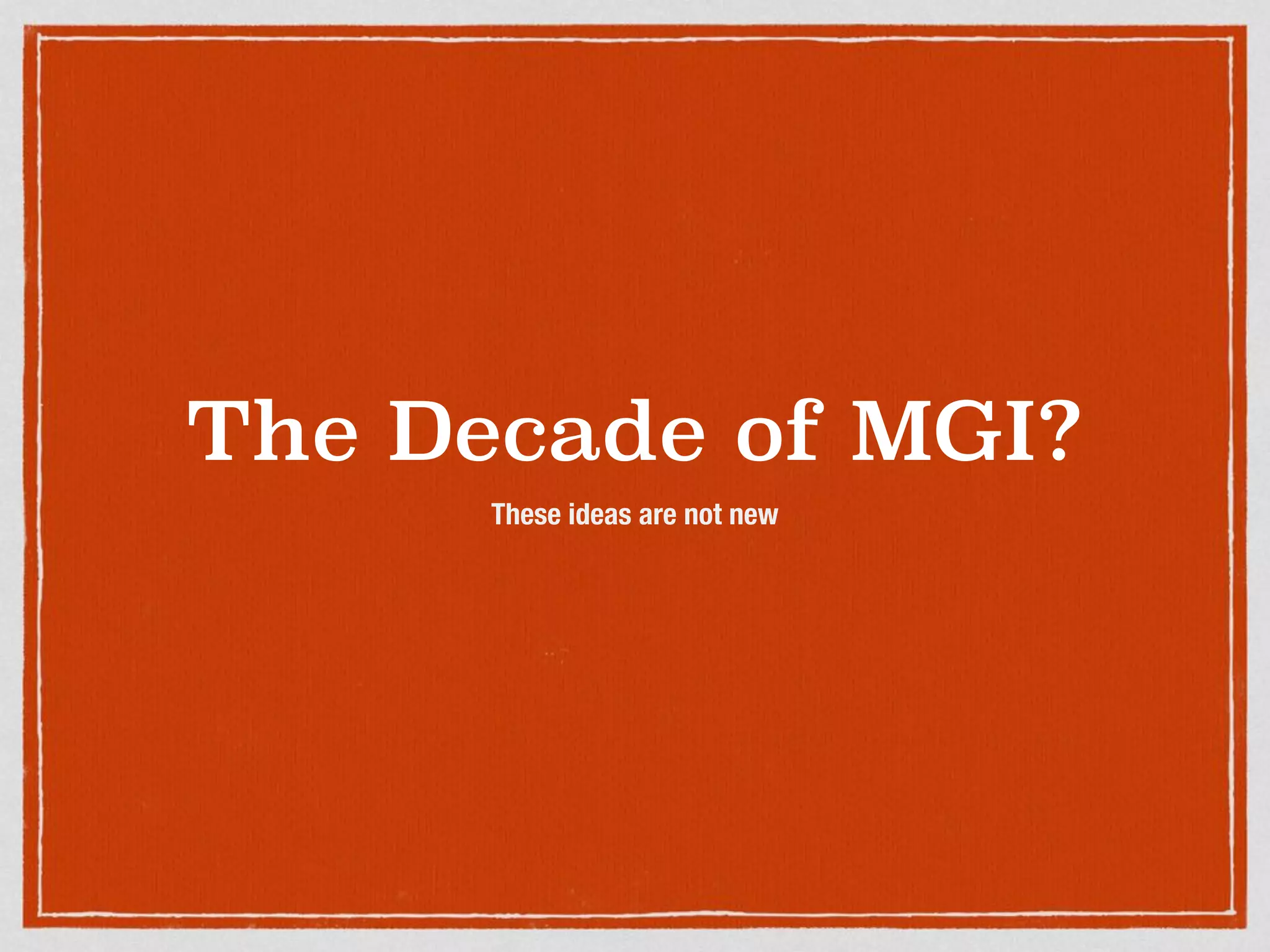 The Decade of MGI?

These ideas are not new